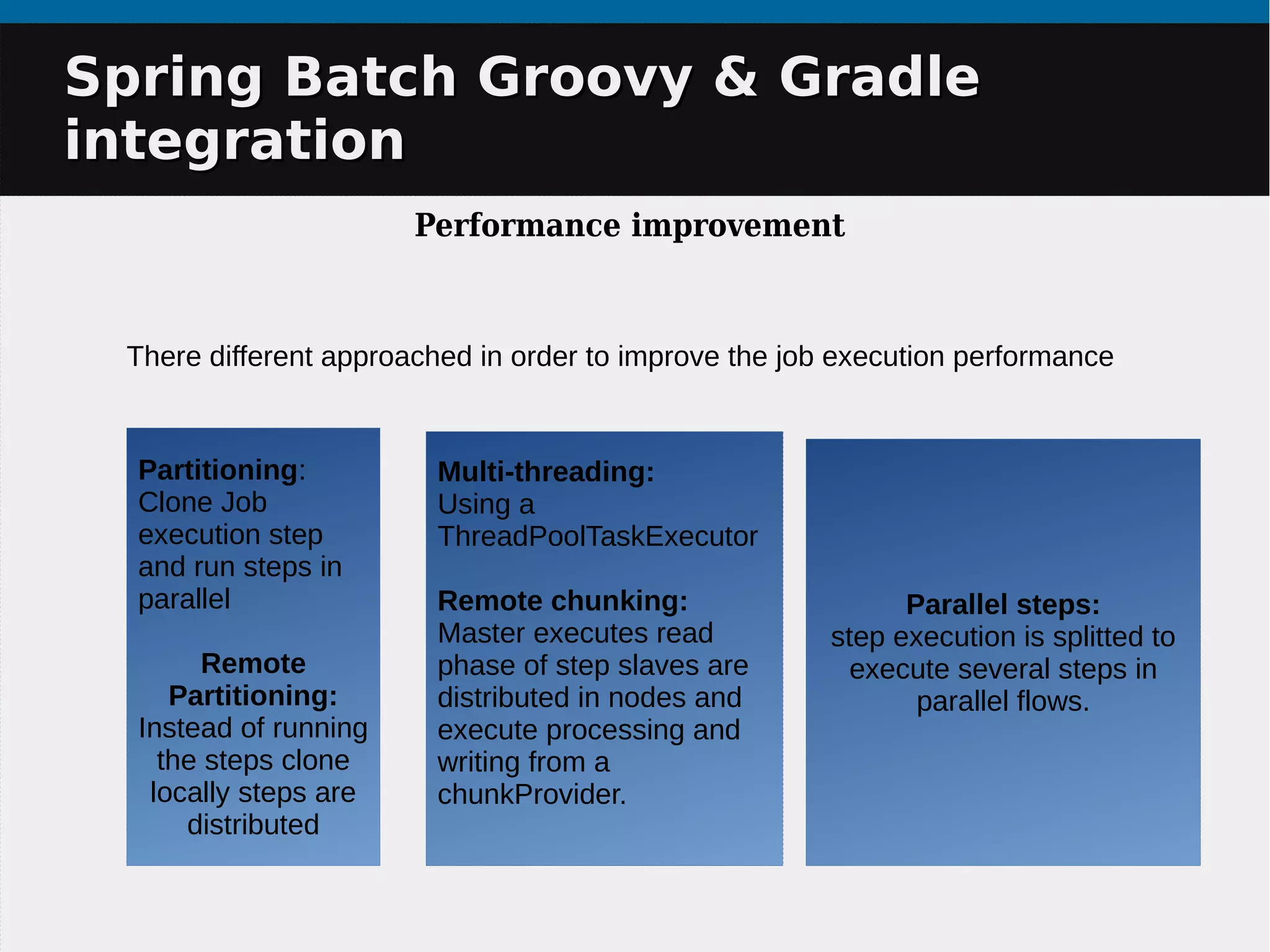 Spring Batch Groovy & Gradle integration

Performance improvement

There different approached in order to improve the job execution performance

Partitioning: Clone Job execution step and run steps in parallel

Remote Partitioning: Instead of running the steps clone locally steps are distributed

Multi-threading: Using a ThreadPoolTaskExecutor

Remote chunking: Master executes read phase of step slaves are distributed in nodes and execute processing and writing from a chunkProvider.

Parallel steps: step execution is splitted to execute several steps in parallel flows.